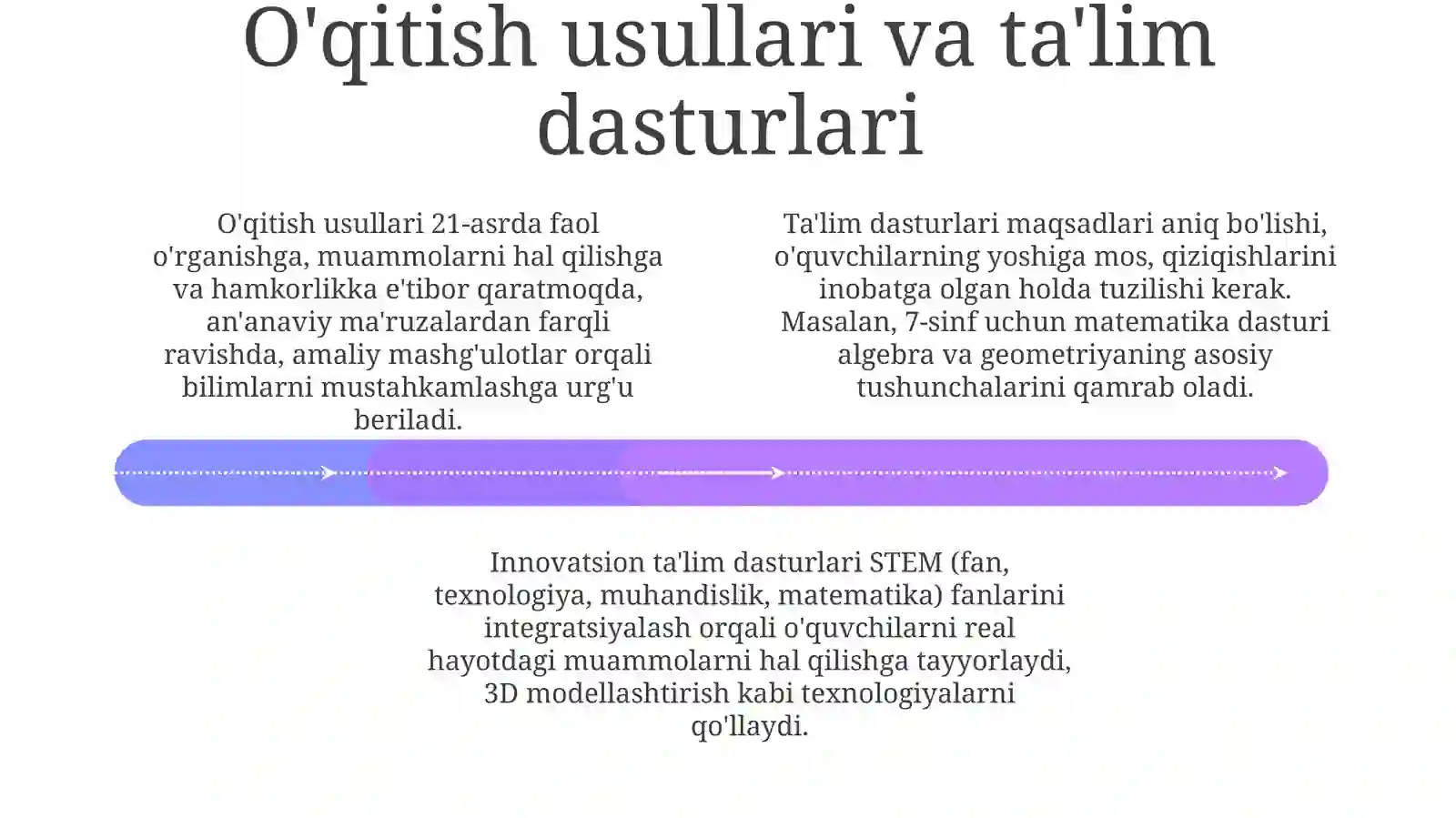 O'qitish usullari va ta'lim dasturlari

O'qitish usullari 21-asrda faol o'rganishga, muammolarni hal qilishga va hamkorlikka e'tibor qaratmoqda, an'anaviy ma'ruzalardan farqli ravishda, amaliy mashg'ulotlar orqali bilimlarni mustahkamlashga urg'u beriladi.

Ta'lim dasturlari maqsadlari aniq bo'lishi, o'quvchilarning yoshiga mos, qiziqishlarini inobatga olgan holda tuzilishi kerak. Masalan, 7-sinf uchun matematika dasturi algebra va geometriyaning asosiy tushunchalarini qamrab oladi.

Innovatsion ta'lim dasturlari STEM (fan, texnologiya, muhandislik, matematika) fanlarini integratsiyalash orqali o'quvchilarni real hayotdagi muammolarni hal qilishga tayyorlaydi, 3D modellashtirish kabi texnologiyalarni qo'llaydi.